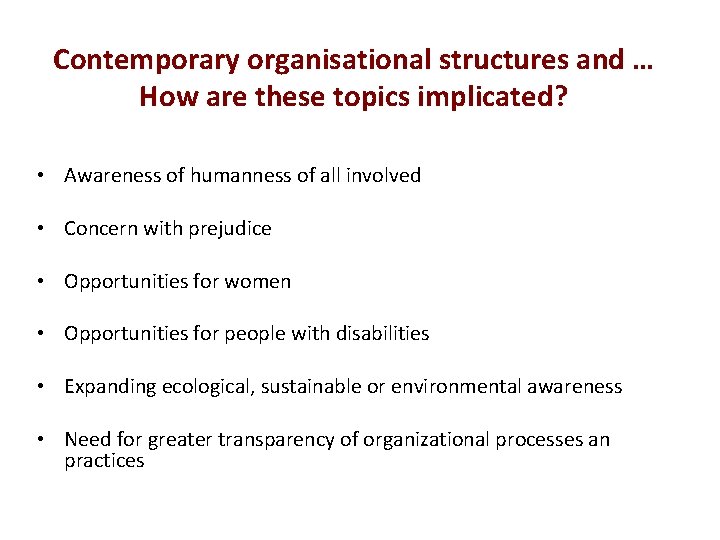 Contemporary organisational structures and … How are these topics implicated?

• Awareness of humanness of all involved

• Concern with prejudice

• Opportunities for women

• Opportunities for people with disabilities

• Expanding ecological, sustainable or environmental awareness

• Need for greater transparency of organizational processes an practices